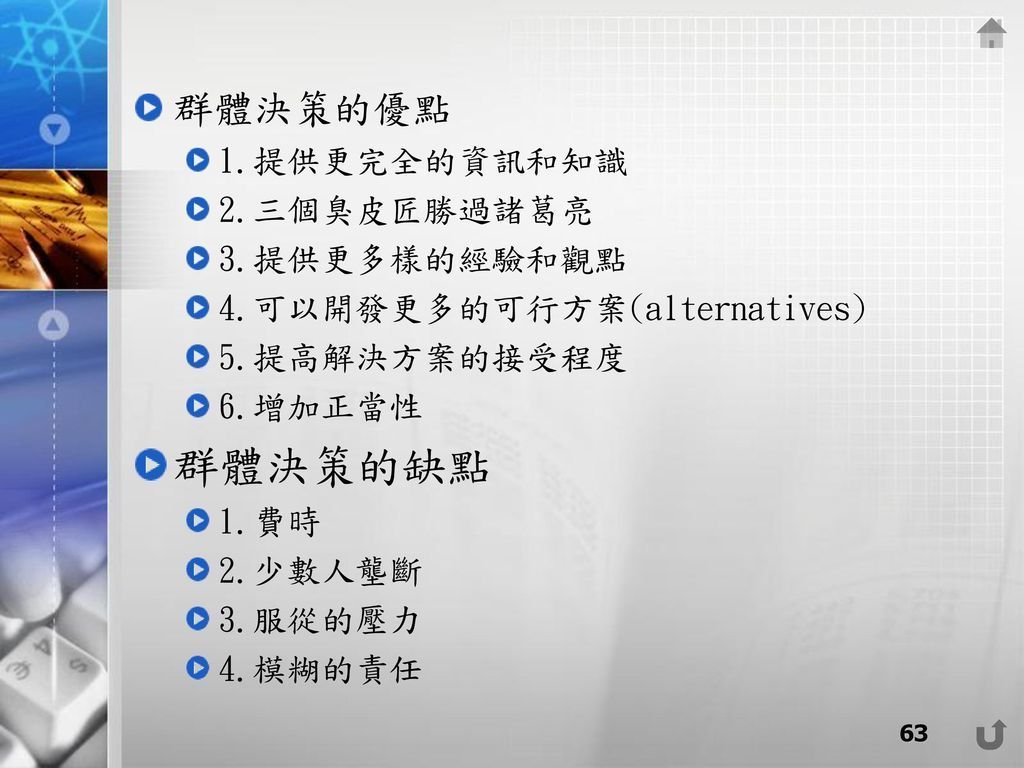 群體決策的優點

1.提供更完全的資訊和知識

2.三個臭皮匠勝過諸葛亮

3.提供更多樣的經驗和觀點

4.可以開發更多的可行方案(alternatives)

5.提高解決方案的接受程度

6.增加正當性

群體決策的缺點

1.費時

2.少數人壟斷

3.服從的壓力

4.模糊的責任

63